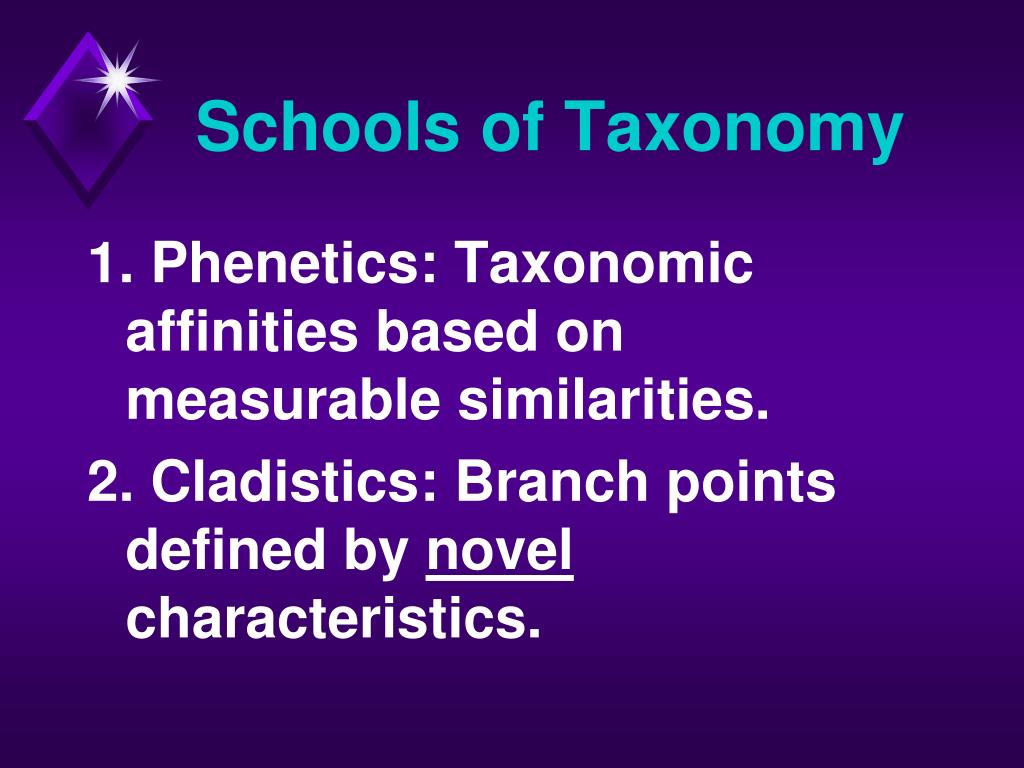 Schools of Taxonomy

1. Phenetics: Taxonomic affinities based on measurable similarities.

2. Cladistics: Branch points defined by novel characteristics.